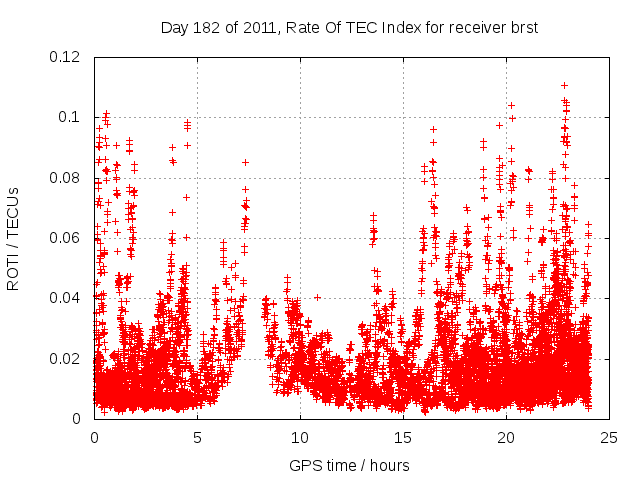 Day 182 of 2011, Rate Of TEC Index for receiver brst

ROTI / TECUs

0.12
0.1
0.08
0.06
0.04
0.02
0

0
5
10
15
20
25

GPS time / hours